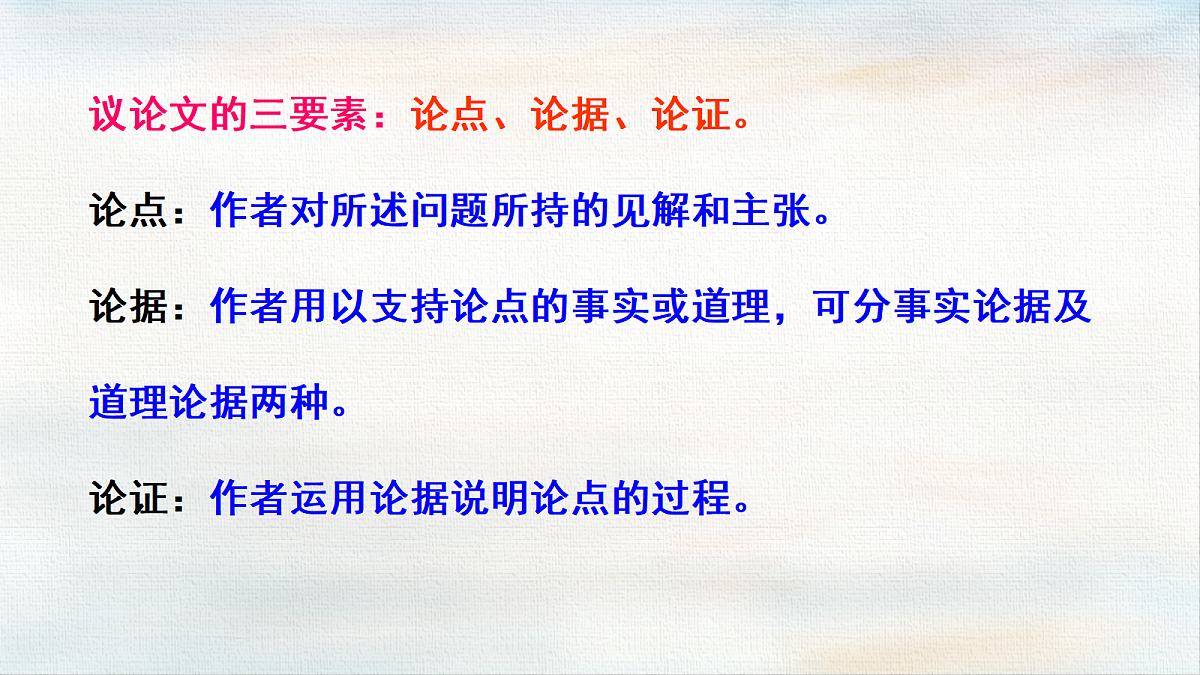 议论文的三要素：论点、论据、论证。

论点：作者对所述问题所持的见解和主张。

论据：作者用以支持论点的事实或道理，可分事实论据及道理论据两种。

论证：作者运用论据说明论点的过程。